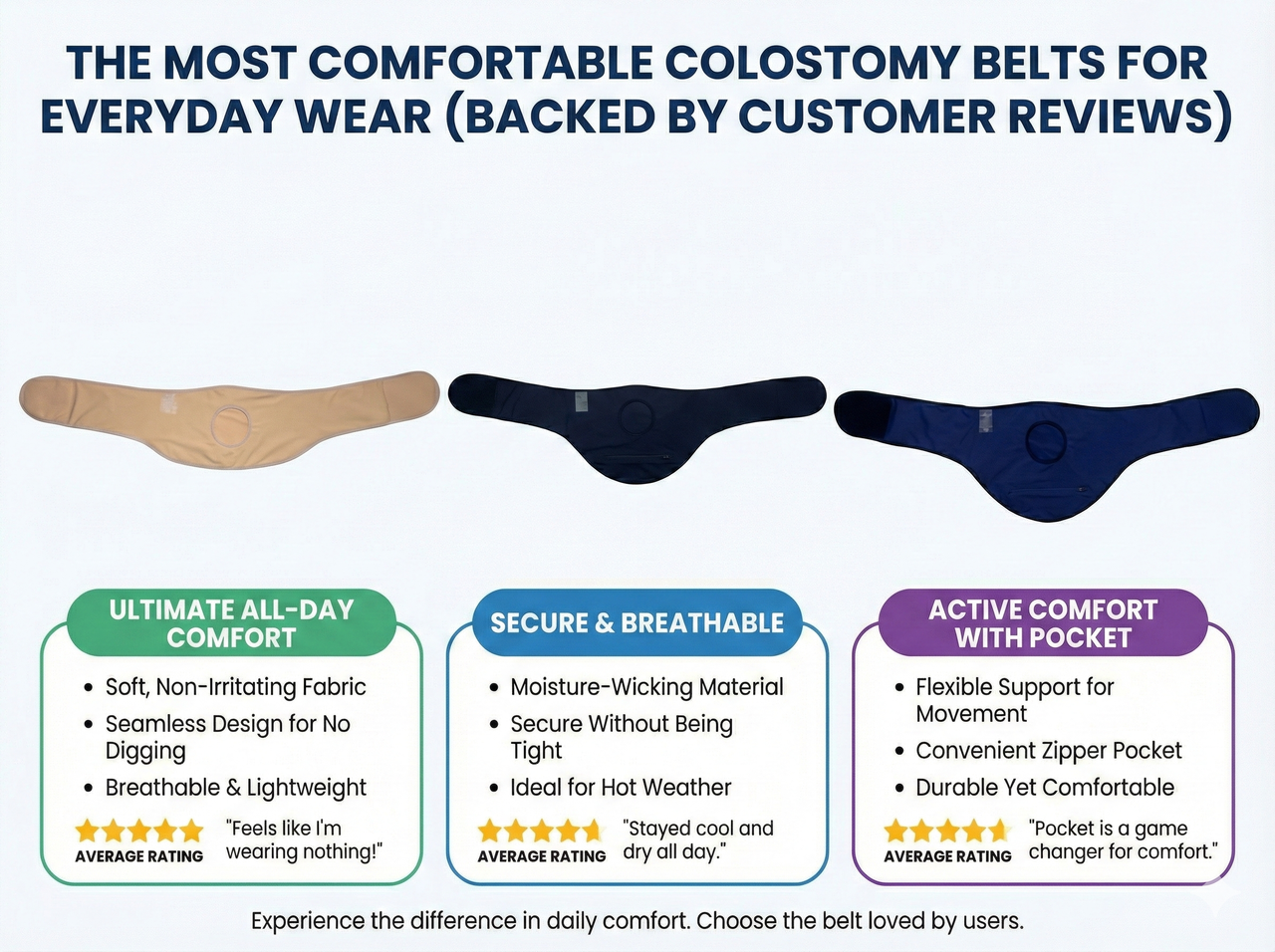 THE MOST COMFORTABLE COLOSTOMY BELTS FOR EVERYDAY WEAR (BACKED BY CUSTOMER REVIEWS)

ULTIMATE ALL-DAY COMFORT

• Soft, Non-Irritating Fabric
• Seamless Design for No Digging
• Breathable & Lightweight

AVERAGE RATING

"Feels like I'm wearing nothing!"

SECURE & BREATHABLE

• Moisture-Wicking Material
• Secure Without Being Tight
• Ideal for Hot Weather

AVERAGE RATING

"Stayed cool and dry all day."

ACTIVE COMFORT WITH POCKET

• Flexible Support for Movement
• Convenient Zipper Pocket
• Durable Yet Comfortable

AVERAGE RATING

"Pocket is a game changer for comfort."

Experience the difference in daily comfort. Choose the belt loved by users.